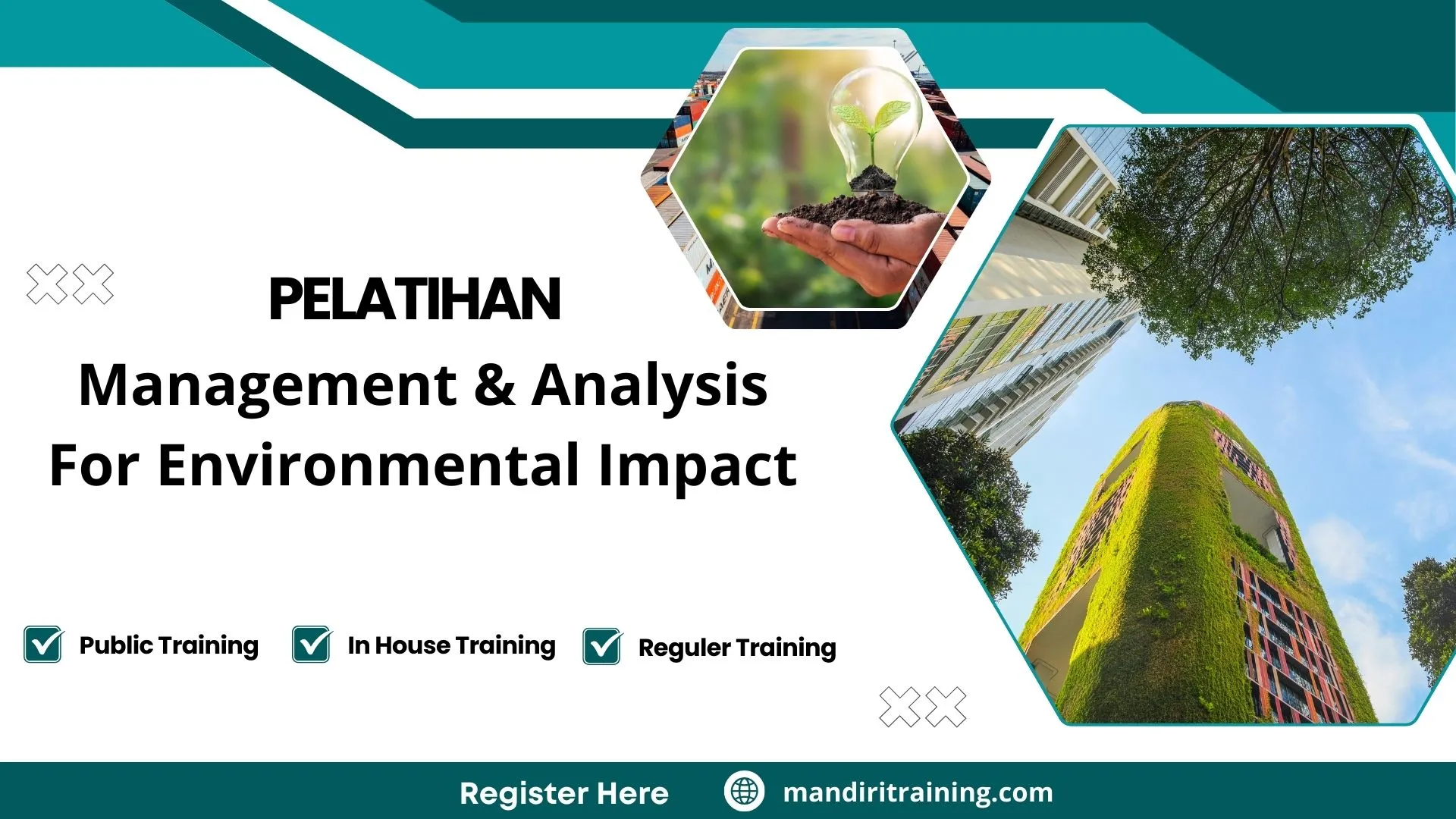 PELATIHAN
Management & Analysis For Environmental Impact

Public Training
In House Training
Reguler Training

Register Here
mandiritraining.com